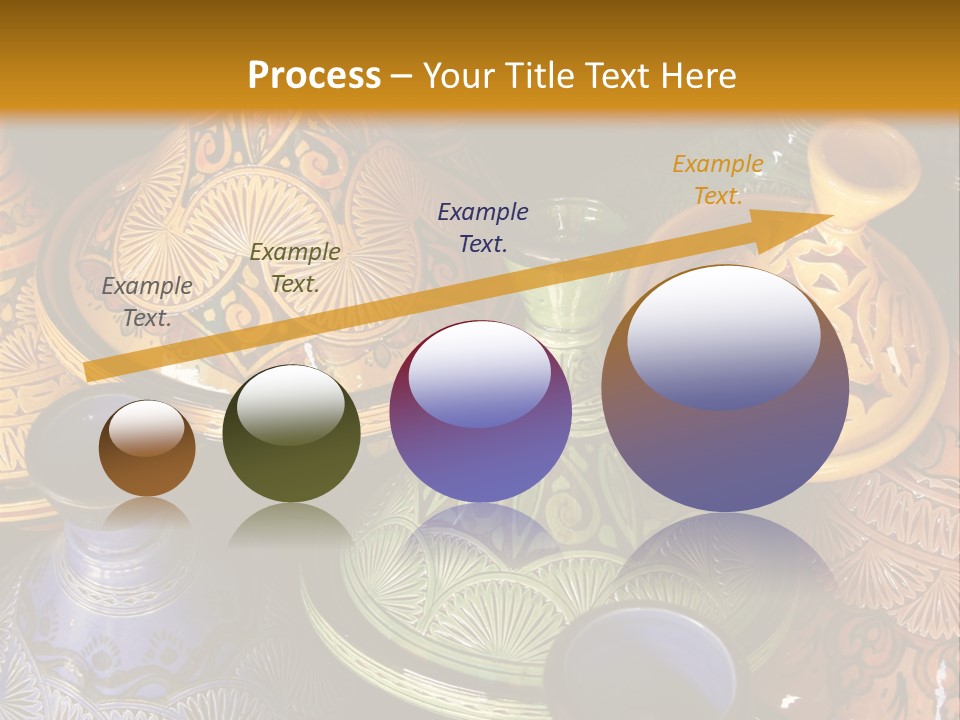 Process – Your Title Text Here

Example Text.

Example Text.

Example Text.

Example Text.